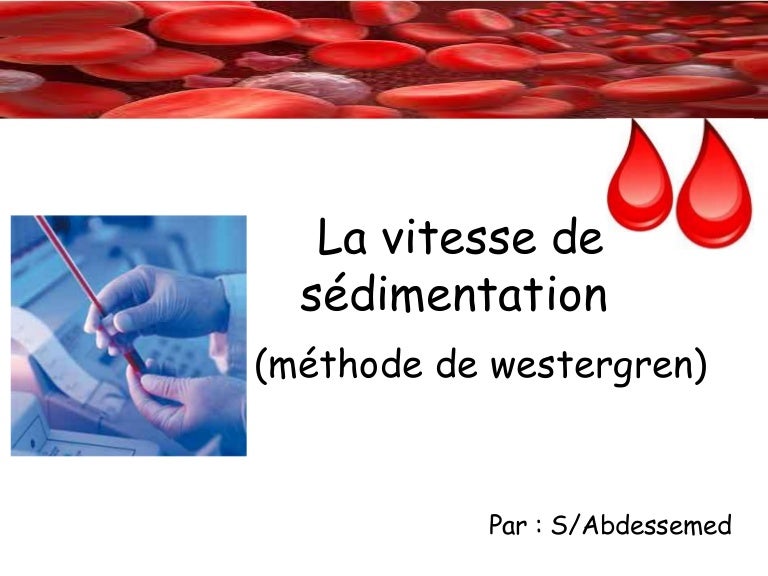 La vitesse de sédimentation

(méthode de westergren)

Par : S/Abdessemed